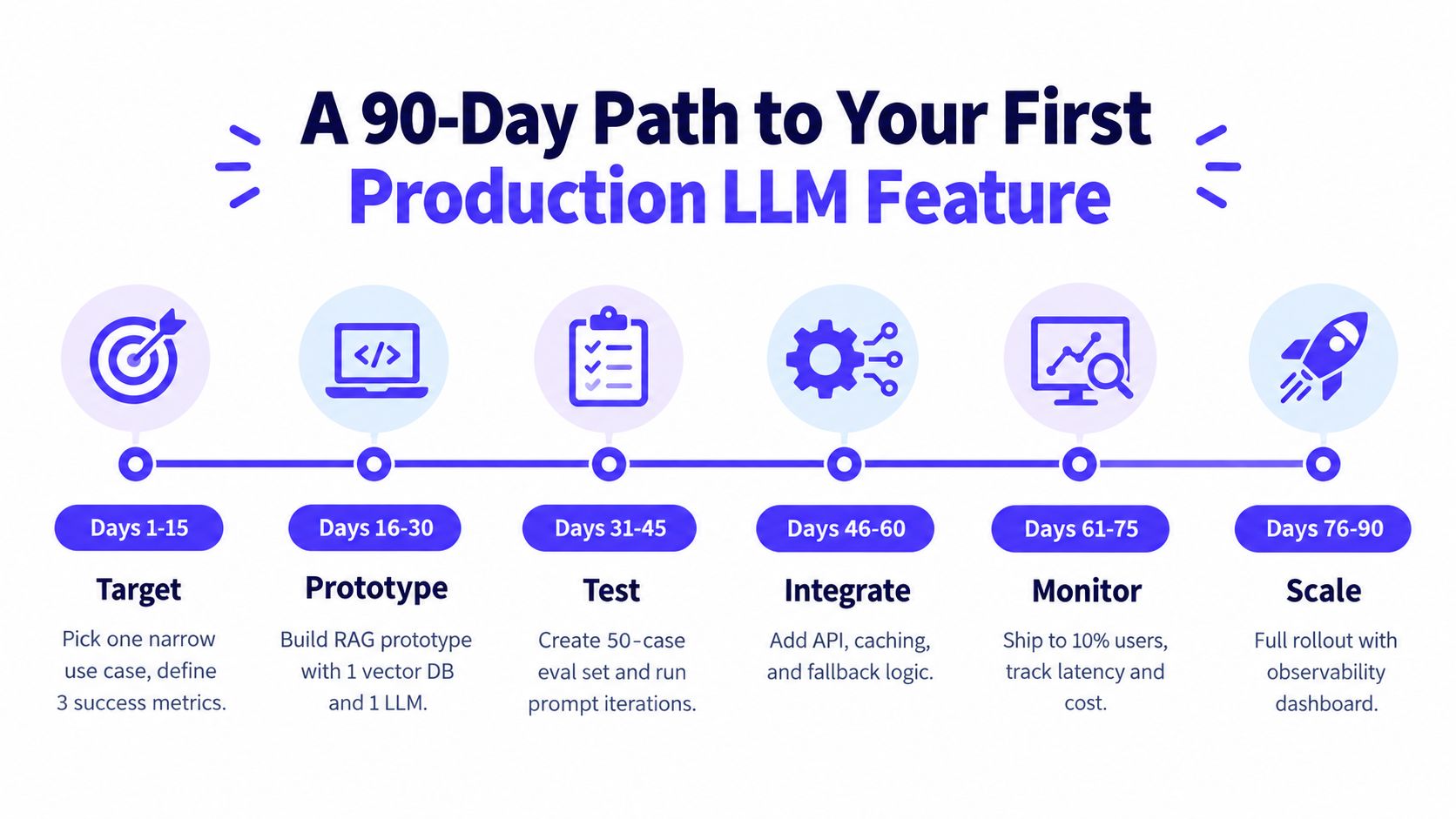 A 90-Day Path to Your First Production LLM Feature

</>

Days 1-15

Target

Pick one narrow use case, define 3 success metrics.

Days 16-30

Prototype

Build RAG prototype with 1 vector DB and 1 LLM.

Days 31-45

Test

Create 50-case eval set and run prompt iterations.

Days 46-60

Integrate

Add API, caching, and fallback logic.

Days 61-75

Monitor

Ship to 10% users, track latency and cost.

Days 76-90

Scale

Full rollout with observability dashboard.